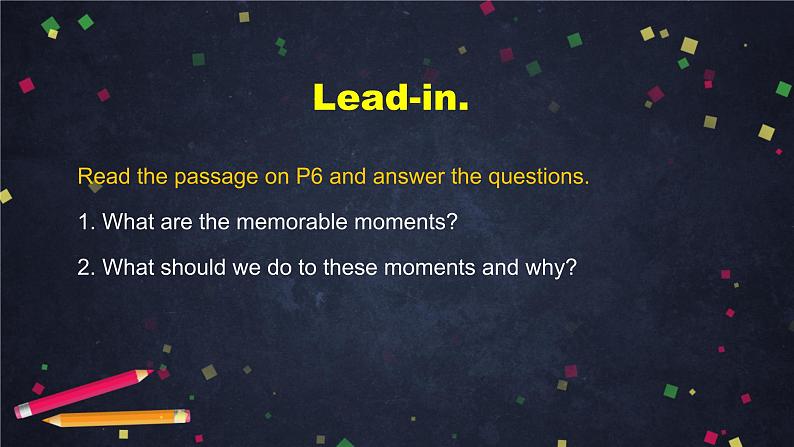 Lead-in.

Read the passage on P6 and answer the questions.

1. What are the memorable moments?

2. What should we do to these moments and why?